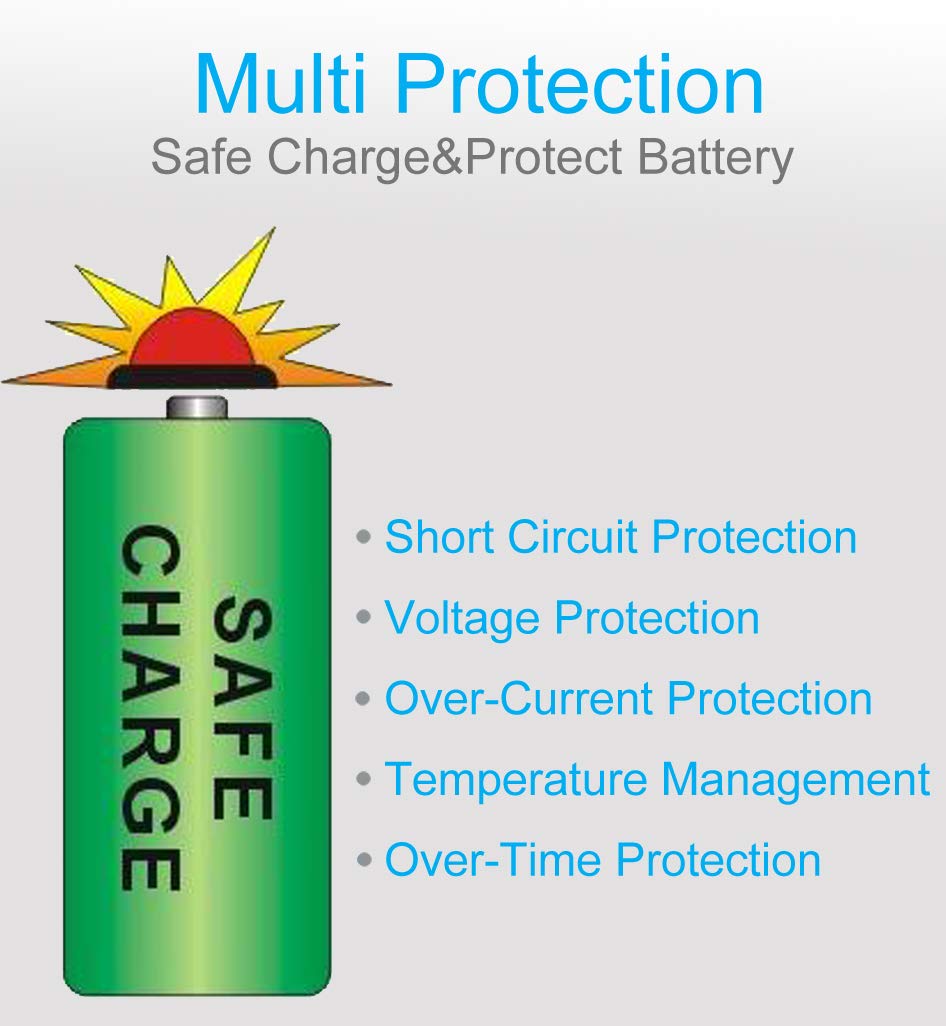 Multi Protection
Safe Charge&Protect Battery

SAFE
CHARGE

• Short Circuit Protection
• Voltage Protection
• Over-Current Protection
• Temperature Management
• Over-Time Protection